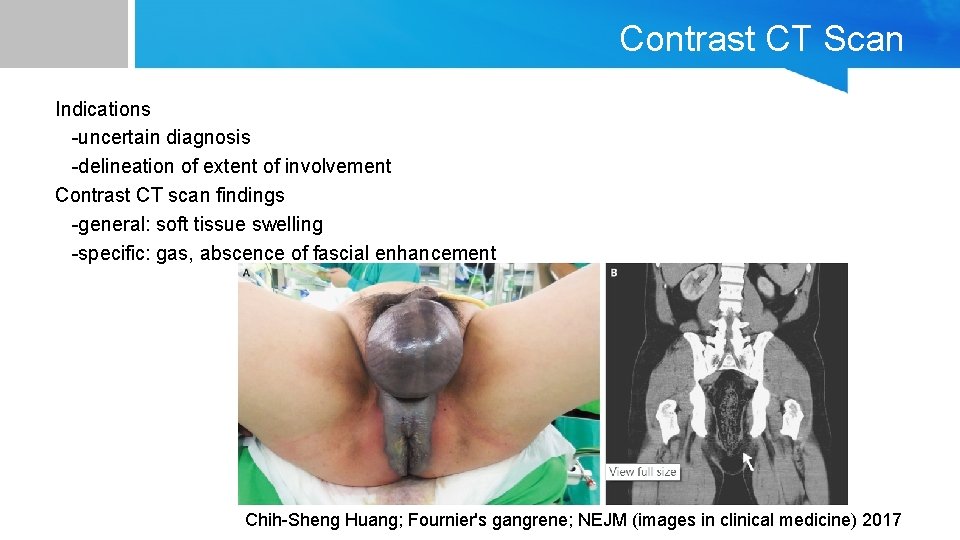 Contrast CT Scan

Indications
-uncertain diagnosis
-delineation of extent of involvement
Contrast CT scan findings
-general: soft tissue swelling
-specific: gas, abscence of fascial enhancement

A

B

View full size

Chih-Sheng Huang; Fournier's gangrene; NEJM (images in clinical medicine) 2017